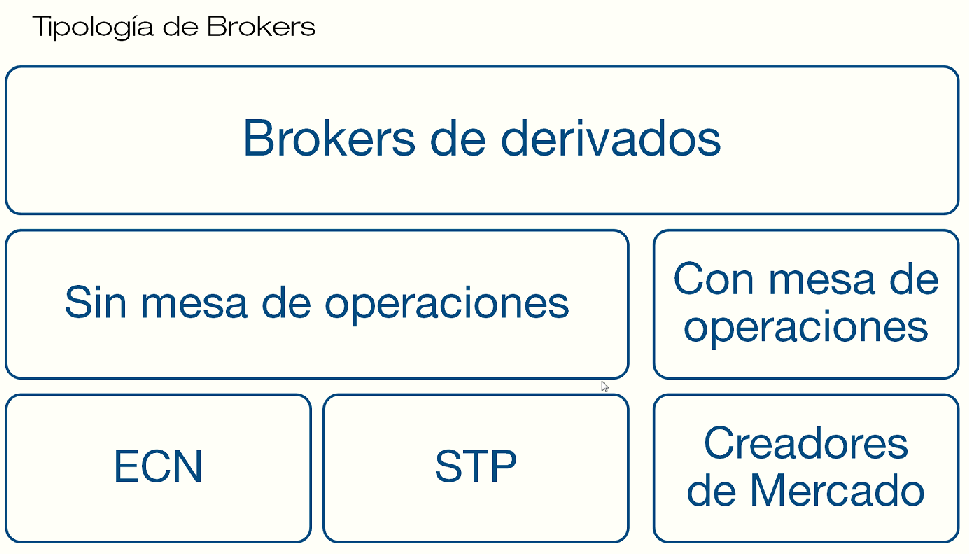 Tipología de Brokers

Brokers de derivados

Sin mesa de operaciones

Con mesa de operaciones

ECN

STP

Creadores de Mercado